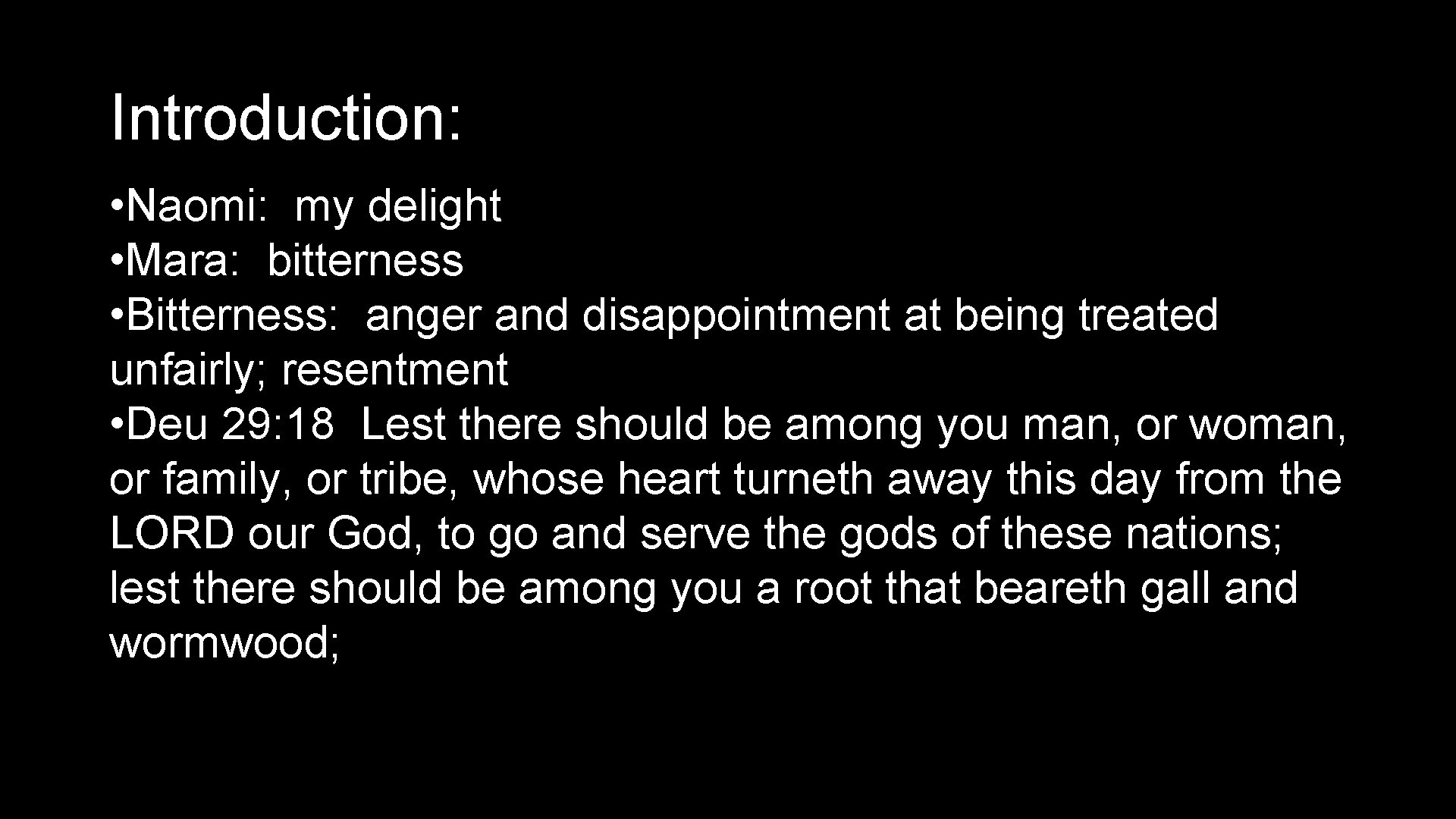 Introduction:

• Naomi: my delight
• Mara: bitterness
• Bitterness: anger and disappointment at being treated unfairly; resentment
• Deu 29: 18 Lest there should be among you man, or woman, or family, or tribe, whose heart turneth away this day from the LORD our God, to go and serve the gods of these nations; lest there should be among you a root that beareth gall and wormwood;